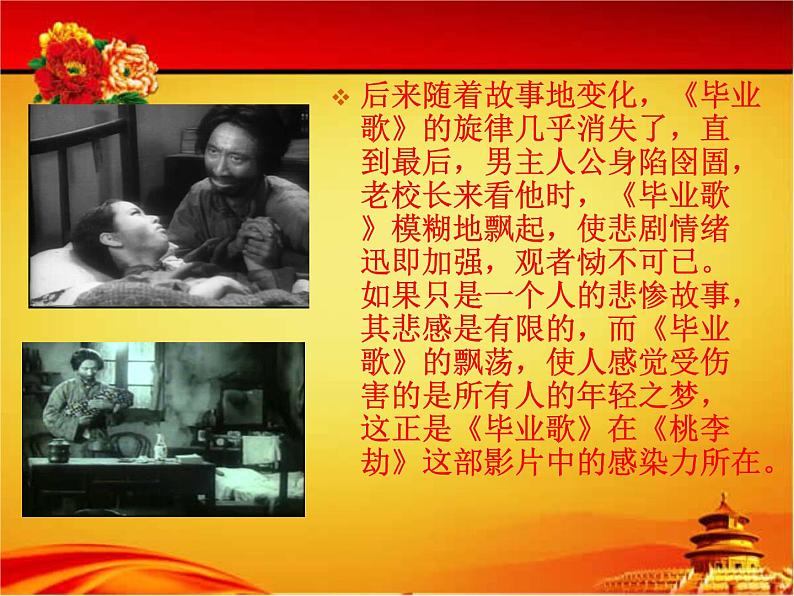 ❖ 后来随着故事地变化，《毕业歌》的旋律几乎消失了，直到最后，男主人公身陷囹圄，老校长来看他时，《毕业歌》模糊地飘起，使悲剧情绪迅即加强，观者恸不可已。如果只是一个人的悲惨故事，其悲感是有限的，而《毕业歌》的飘荡，使人感觉受伤害的是所有人的年轻之梦，这正是《毕业歌》在《桃李劫》这部影片中的感染力所在。